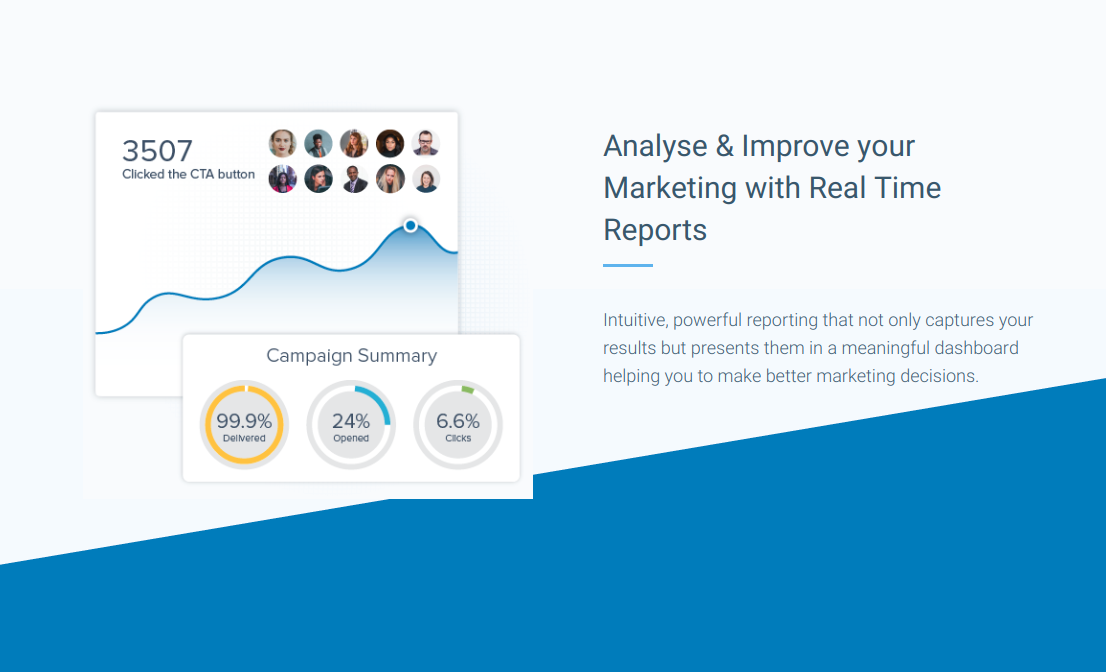 3507
Clicked the CTA button

Campaign Summary

99.9%
Delivered

24%
Opened

6.6%
Clicks

Analyse & Improve your Marketing with Real Time Reports

Intuitive, powerful reporting that not only captures your results but presents them in a meaningful dashboard helping you to make better marketing decisions.